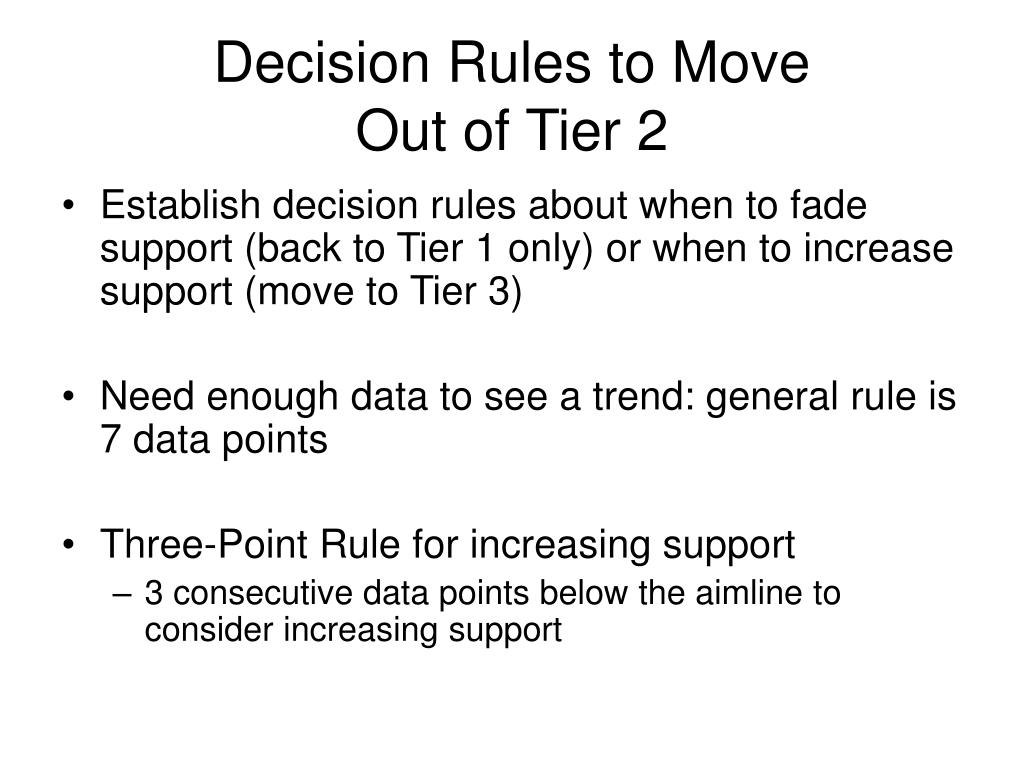 Decision Rules to Move
Out of Tier 2

• Establish decision rules about when to fade support (back to Tier 1 only) or when to increase support (move to Tier 3)

• Need enough data to see a trend: general rule is 7 data points

• Three-Point Rule for increasing support
– 3 consecutive data points below the aimline to consider increasing support